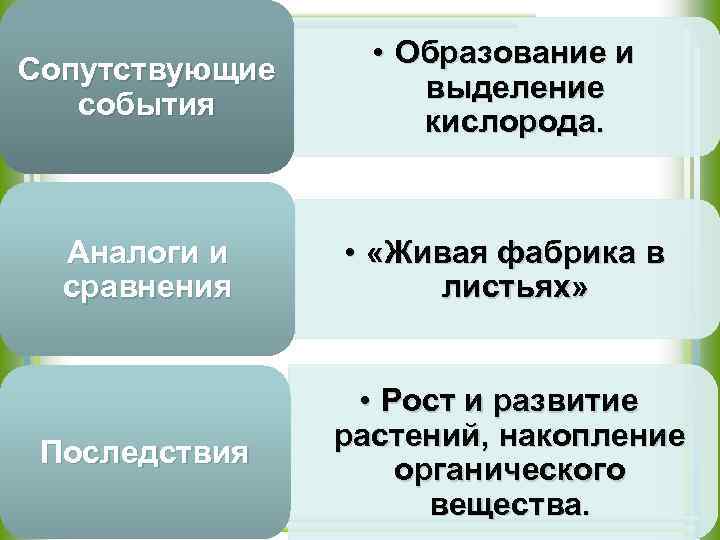 Сопутствующие события

• Образование и выделение кислорода.

Аналоги и сравнения

• «Живая фабрика в листьях»

Последствия

• Рост и развитие растений, накопление органического вещества.